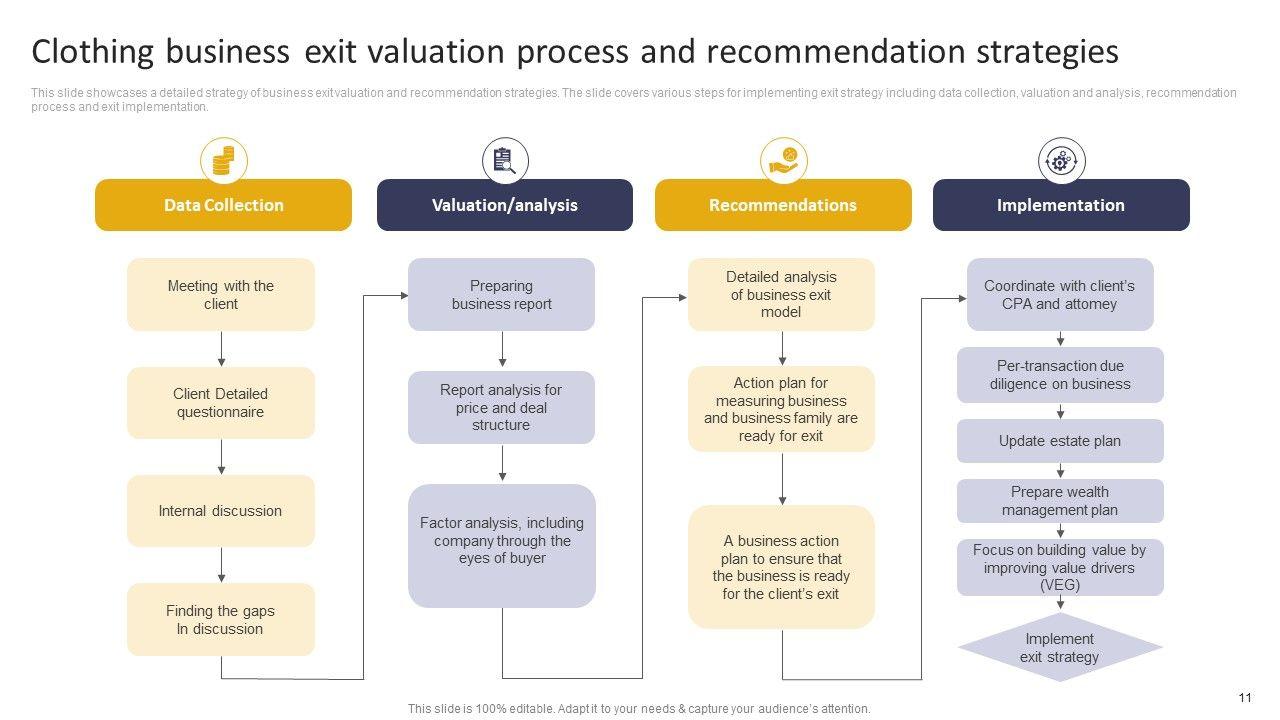 Clothing business exit valuation process and recommendation strategies

This slide showcases a detailed strategy of business exit valuation and recommendation strategies. The slide covers various steps for implementing exit strategy including data collection, valuation and analysis, recommendation process and exit implementation.

Data Collection

Meeting with the client

Client Detailed questionnaire

Internal discussion

Finding the gaps In discussion

Valuation/analysis

Preparing business report

Report analysis for price and deal structure

Factor analysis, including company through the eyes of buyer

Recommendations

Detailed analysis of business exit model

Action plan for measuring business and business family are ready for exit

A business action plan to ensure that the business is ready for the client's exit

Implementation

Coordinate with client's CPA and attorney

Per-transaction due diligence on business

Update estate plan

Prepare wealth management plan

Focus on building value by improving value drivers (VEG)

Implement exit strategy

This slide is 100% editable. Adapt it to your needs & capture your audience's attention.

11